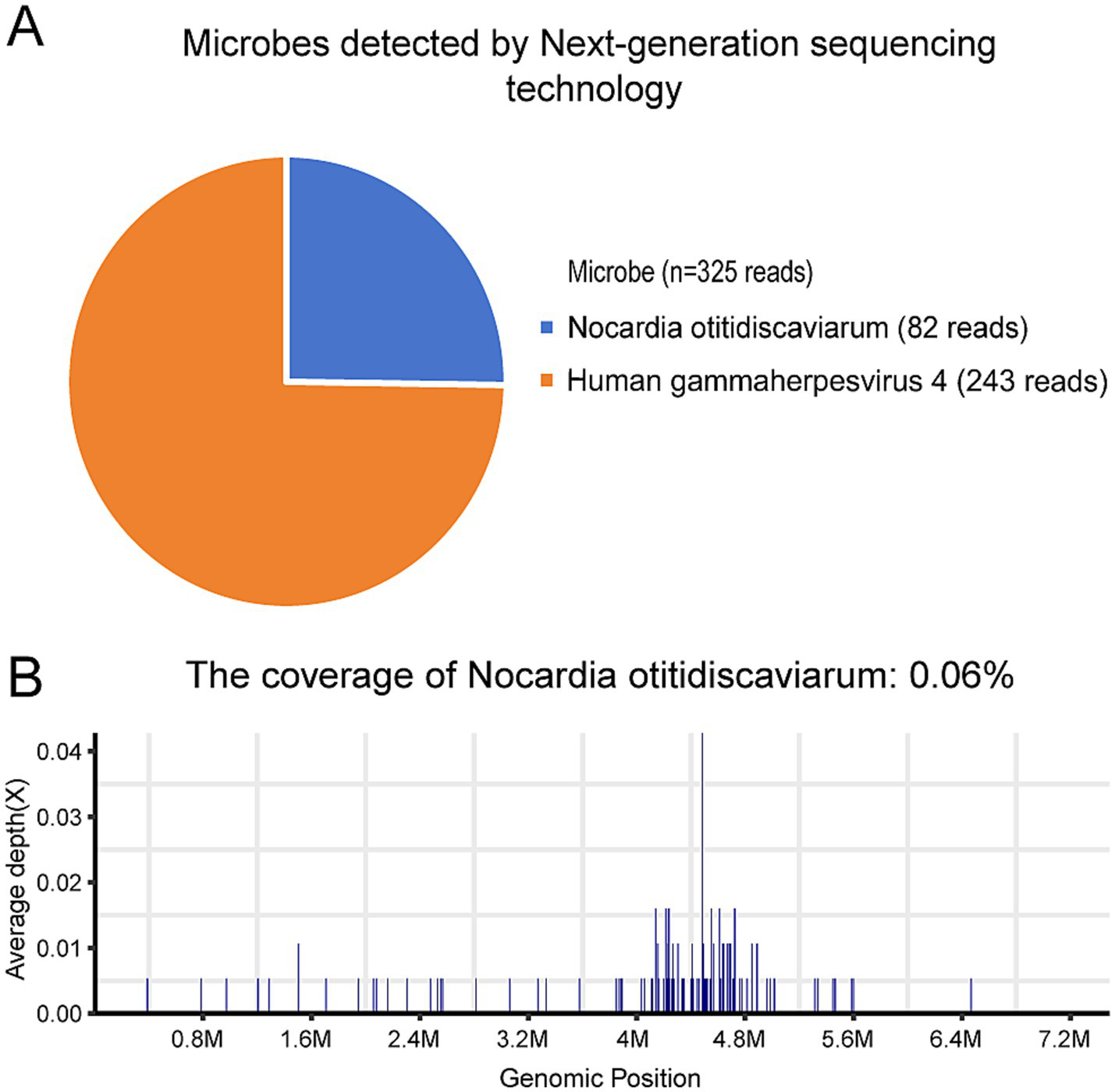 A

Microbes detected by Next-generation sequencing technology

Microbe (n=325 reads)
Nocardia otitidiscaviarum (82 reads)
Human gammaherpesvirus 4 (243 reads)

B

The coverage of Nocardia otitidiscaviarum: 0.06%

Average depth(X)
0.04
0.03
0.02
0.01
0.00

0.8M 1.6M 2.4M 3.2M 4M 4.8M 5.6M 6.4M 7.2M
Genomic Position